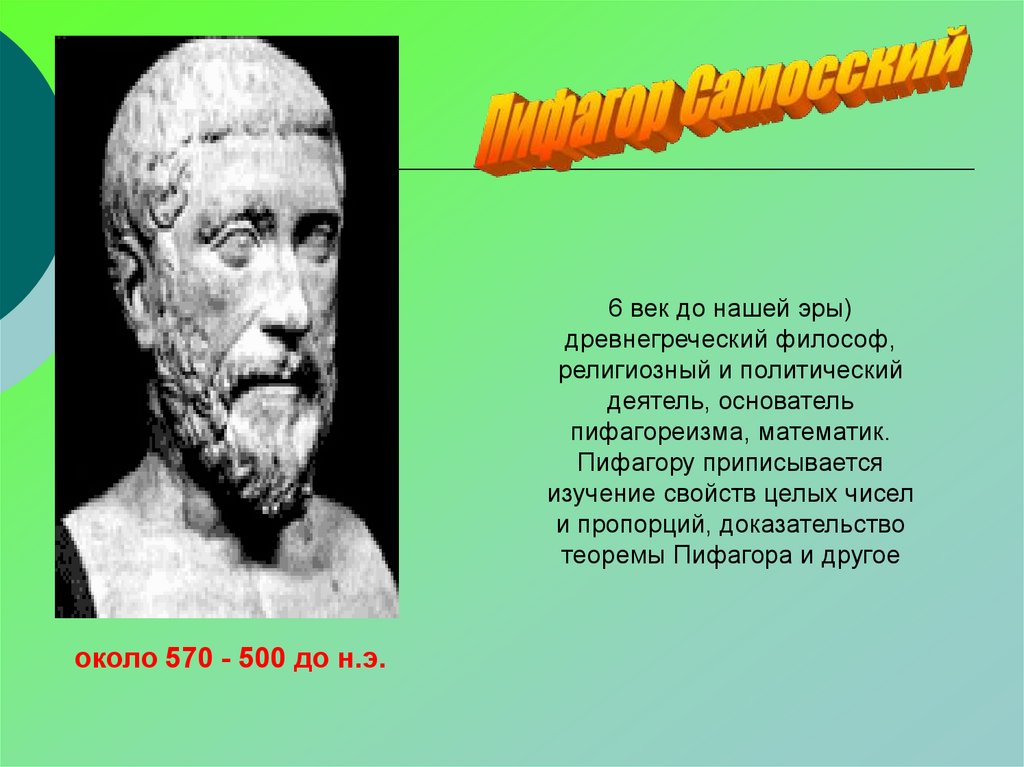 Пифагор Самосский

6 век до нашей эры) древнегреческий философ, религиозный и политический деятель, основатель пифагореизма, математик. Пифагору приписывается изучение свойств целых чисел и пропорций, доказательство теоремы Пифагора и другое

около 570 - 500 до н.э.